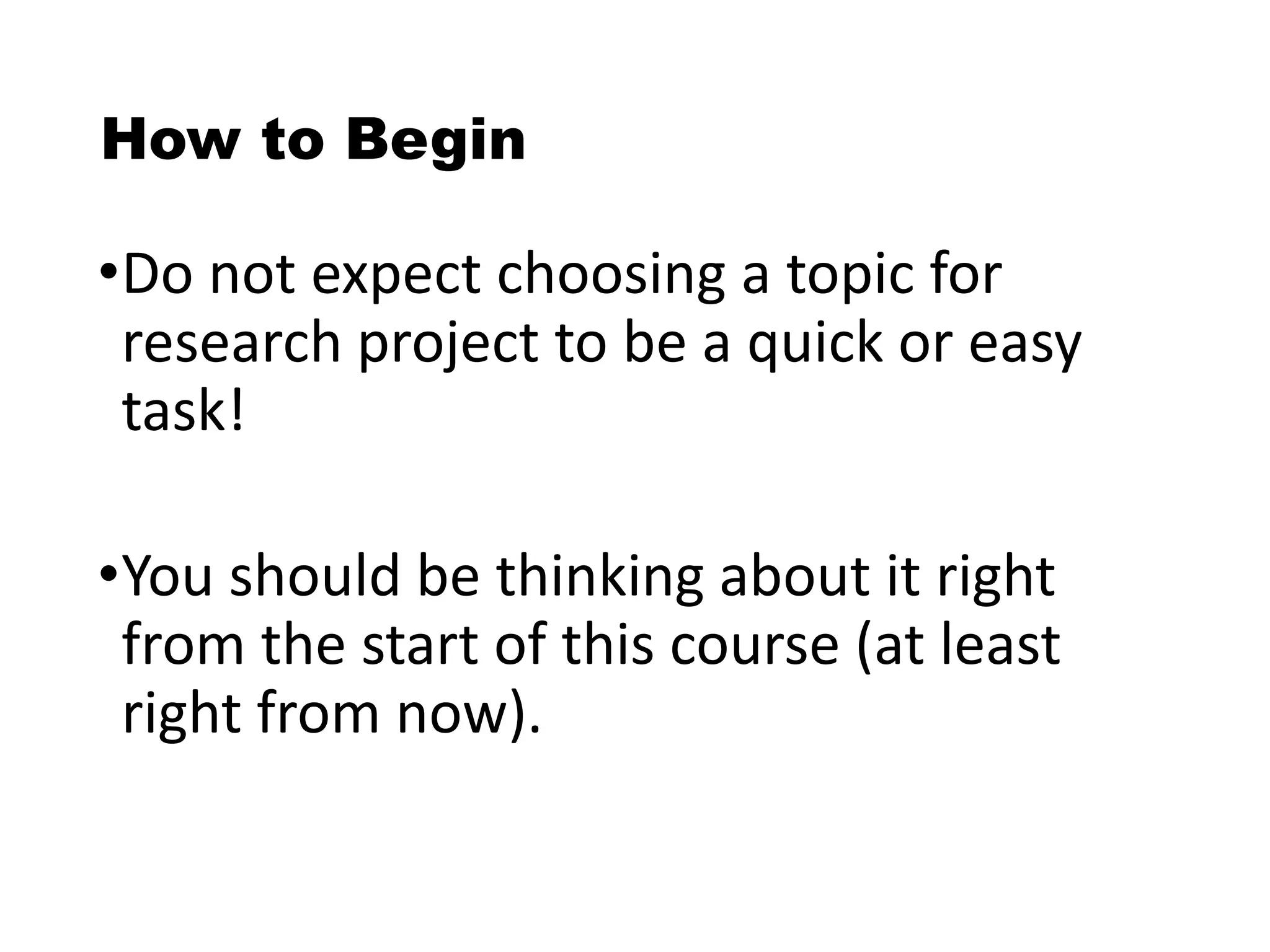 How to Begin

•Do not expect choosing a topic for research project to be a quick or easy task!

•You should be thinking about it right from the start of this course (at least right from now).